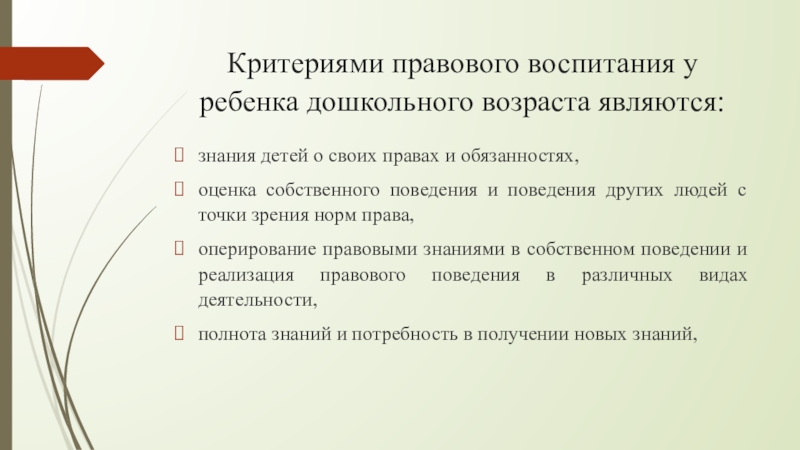 Критериями правового воспитания у ребенка дошкольного возраста являются:

знания детей о своих правах и обязанностях,

оценка собственного поведения и поведения других людей с точки зрения норм права,

оперирование правовыми знаниями в собственном поведении и реализация правового поведения в различных видах деятельности,

полнота знаний и потребность в получении новых знаний,